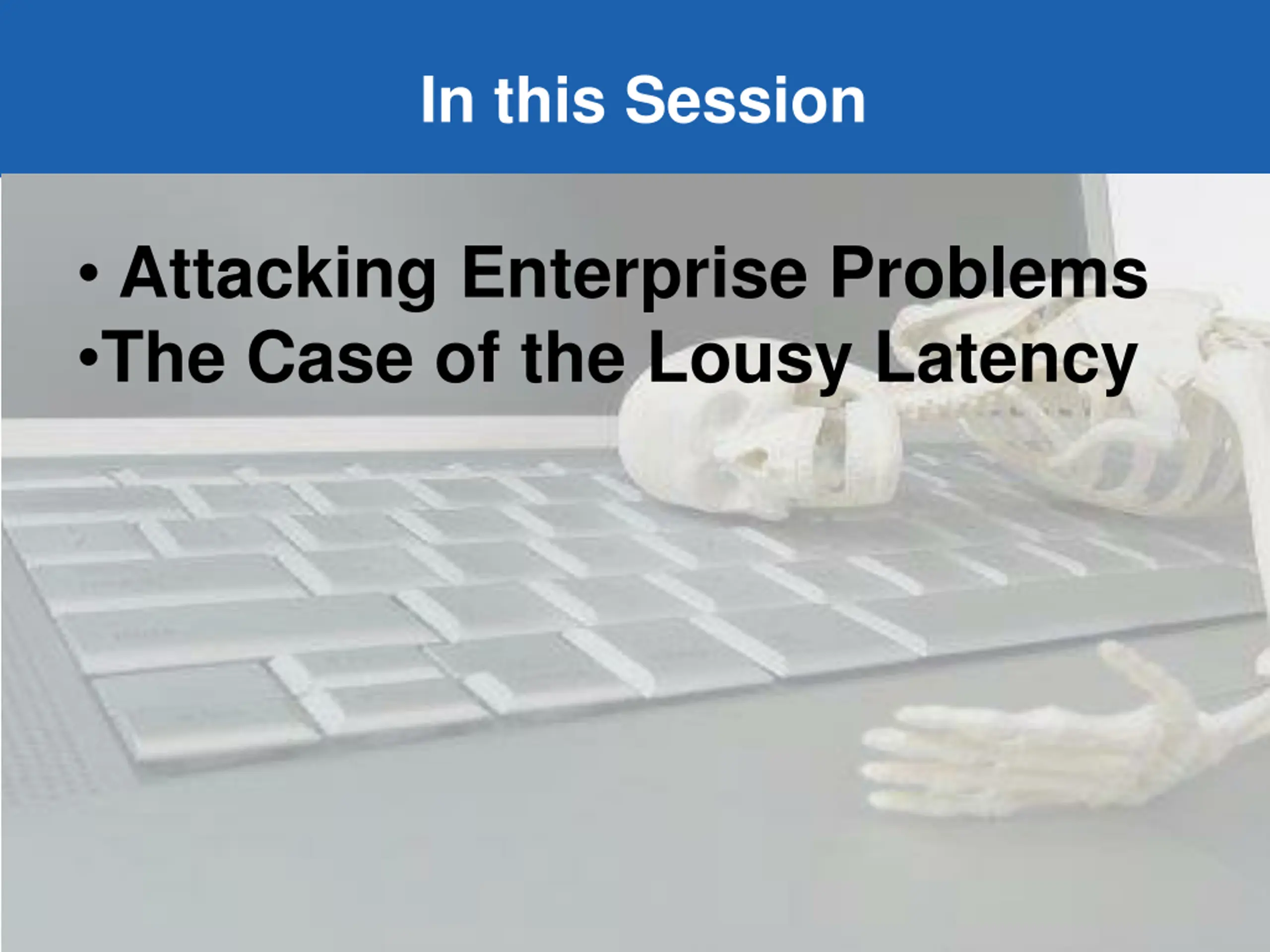 In this Session

• Attacking Enterprise Problems
•The Case of the Lousy Latency